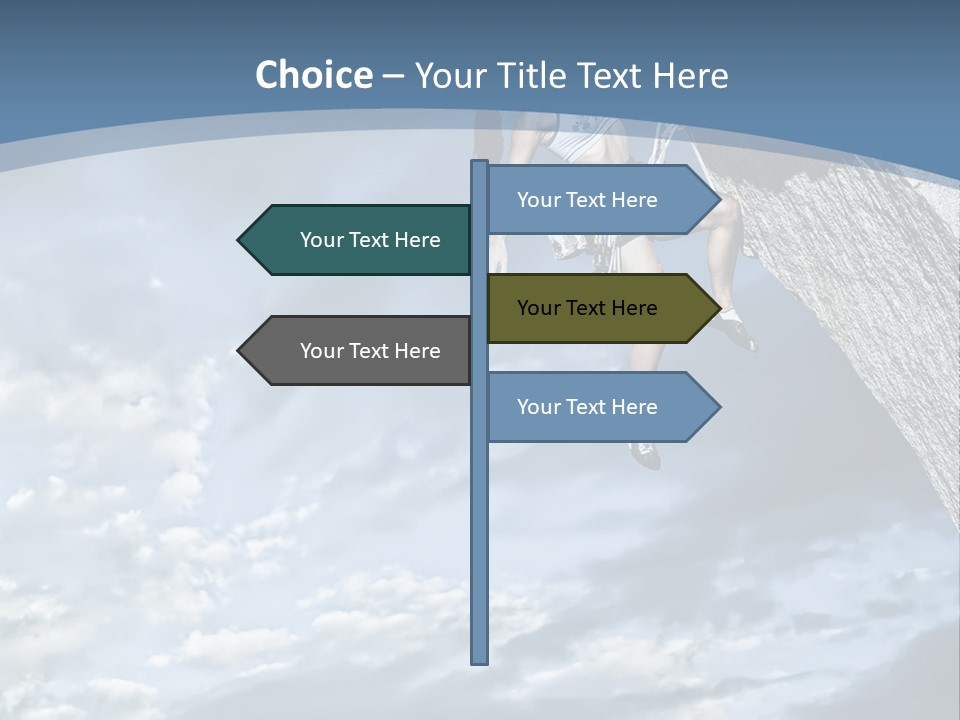 Choice – Your Title Text Here

Your Text Here

Your Text Here

Your Text Here

Your Text Here

Your Text Here